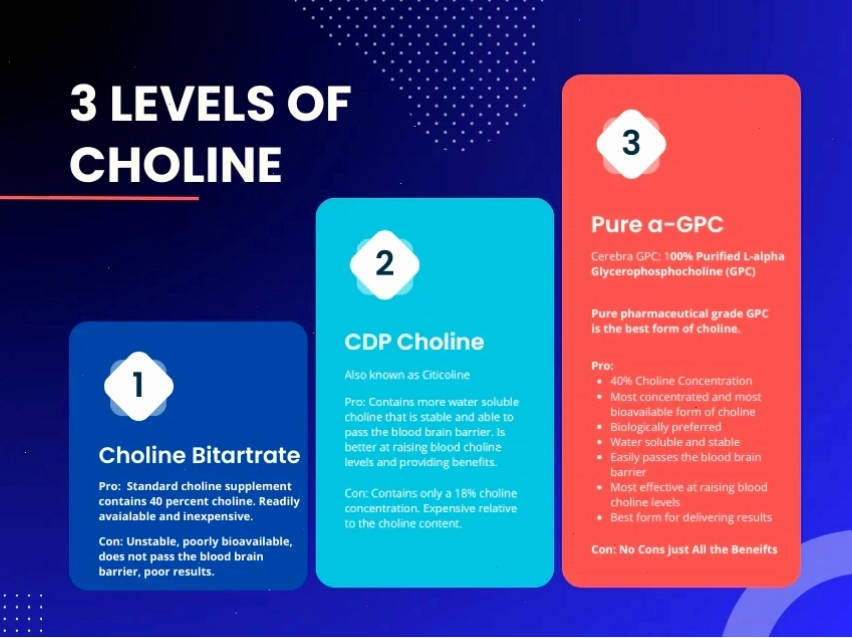 3 LEVELS OF CHOLINE

1

Choline Bitartrate

Pro: Standard choline supplement contains 40 percent choline. Readily avaialable and inexpensive.

Con: Unstable, poorly bioavailable, does not pass the blood brain barrier, poor results.

2

CDP Choline

Also known as Citicoline

Pro: Contains more water soluble choline that is stable and able to pass the blood brain barrier. Is better at raising blood choline levels and providing benefits.

Con: Contains only a 18% choline concentration. Expensive relative to the choline content.

3

Pure a-GPC

Cerebra GPC: 100% Purified L-alpha Glycerophosphocholine (GPC)

Pure pharmaceutical grade GPC is the best form of choline.

Pro:
- 40% Choline Concentration
- Most concentrated and most bioavailable form of choline
- Biologically preferred
- Water soluble and stable
- Easily passes the blood brain barrier
- Most effective at raising blood choline levels
- Best form for delivering results

Con: No Cons just All the Beneifts